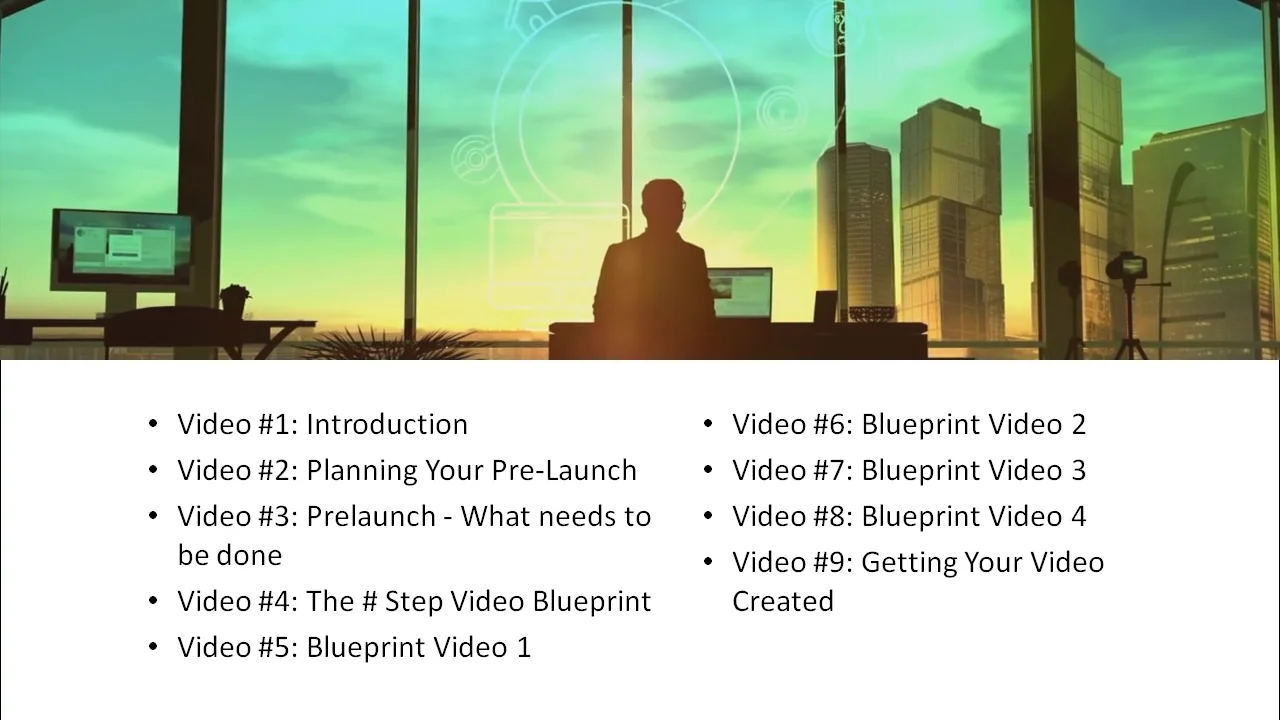 • Video #1: Introduction
• Video #2: Planning Your Pre-Launch
• Video #3: Prelaunch - What needs to be done
• Video #4: The # Step Video Blueprint
• Video #5: Blueprint Video 1

• Video #6: Blueprint Video 2
• Video #7: Blueprint Video 3
• Video #8: Blueprint Video 4
• Video #9: Getting Your Video Created